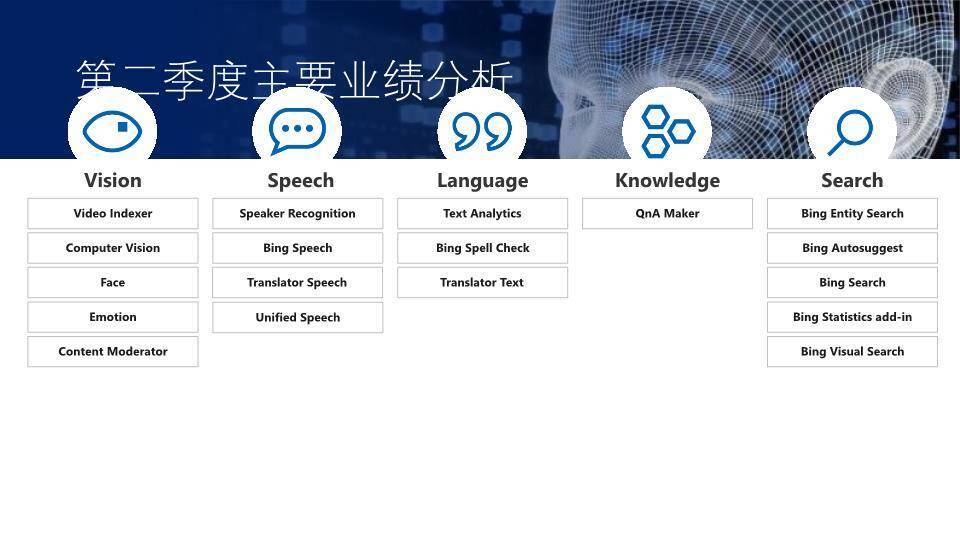 第二季度主要业绩分析

Vision

Video Indexer

Computer Vision

Face

Emotion

Content Moderator

Speech

Speaker Recognition

Bing Speech

Translator Speech

Unified Speech

Language

Text Analytics

Bing Spell Check

Translator Text

Knowledge

QnA Maker

Search

Bing Entity Search

Bing Autosuggest

Bing Search

Bing Statistics add-in

Bing Visual Search